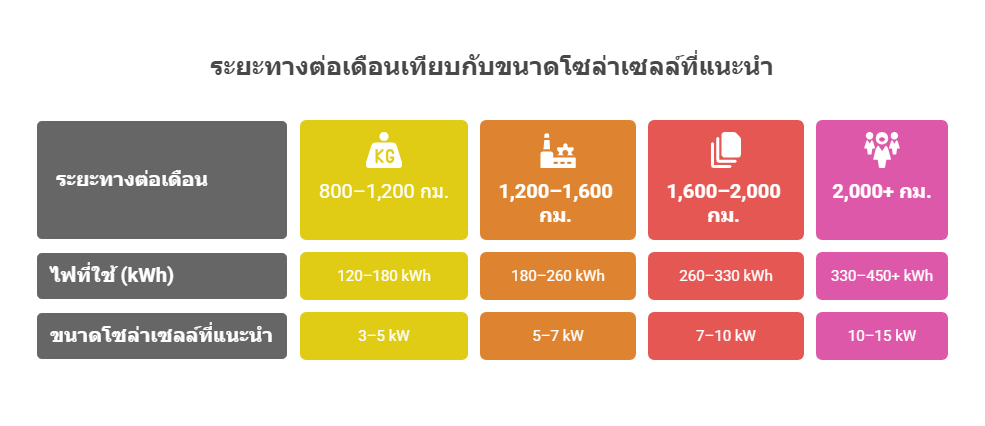 ระยะทางต่อเดือนเทียบกับขนาดโซล่าเซลล์ที่แนะนำ

| ระยะทางต่อเดือน | KG 800–1,200 กม. | 1,200–1,600 กม. | 1,600–2,000 กม. | 2,000+ กม. |
|---|---|---|---|---|
| ไฟที่ใช้ (kWh) | 120–180 kWh | 180–260 kWh | 260–330 kWh | 330–450+ kWh |
| ขนาดโซล่าเซลล์ที่แนะนำ | 3–5 kW | 5–7 kW | 7–10 kW | 10–15 kW |